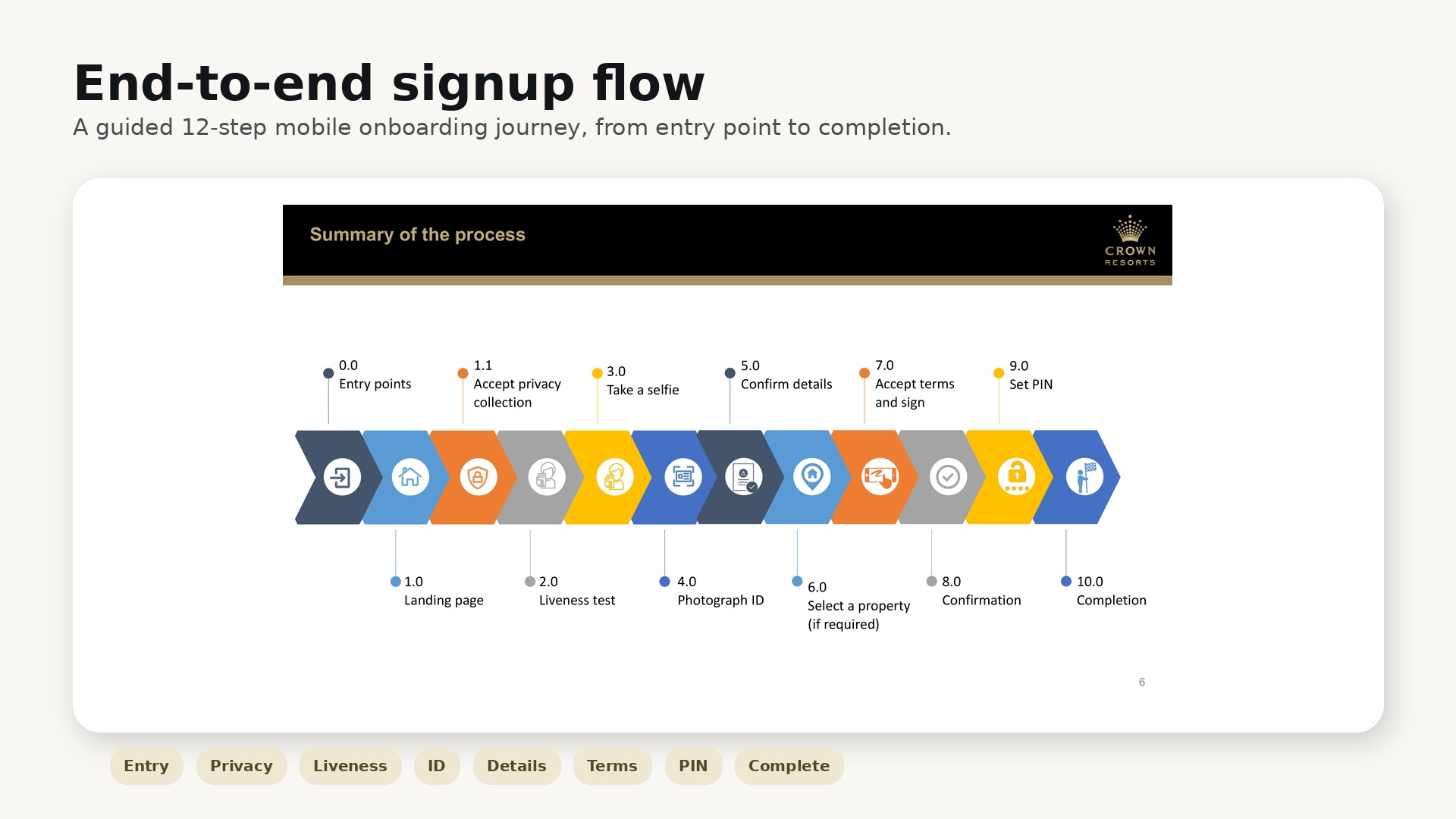 End-to-end signup flow

A guided 12-step mobile onboarding journey, from entry point to completion.

Summary of the process

CROWN RESORTS

0.0
Entry points

1.1
Accept privacy collection

3.0
Take a selfie

5.0
Confirm details

7.0
Accept terms and sign

9.0
Set PIN

1.0
Landing page

2.0
Liveness test

4.0
Photograph ID

6.0
Select a property (if required)

8.0
Confirmation

10.0
Completion

6

Entry Privacy Liveness ID Details Terms PIN Complete